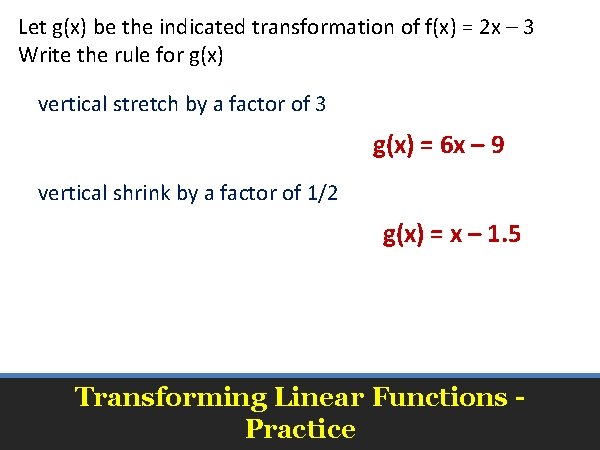 Let $g(x)$ be the indicated transformation of $f(x) = 2x - 3$
Write the rule for $g(x)$

vertical stretch by a factor of 3

$g(x) = 6x - 9$

vertical shrink by a factor of 1/2

$g(x) = x - 1.5$

Transforming Linear Functions - Practice